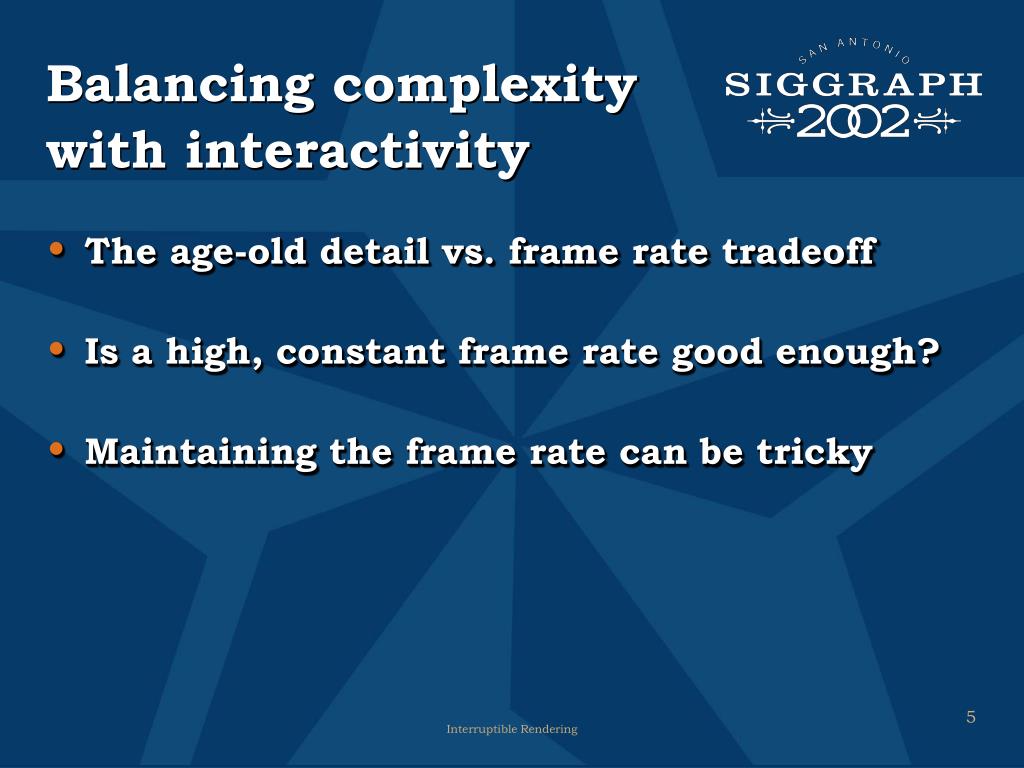 Balancing complexity with interactivity

SAN ANTONIO
SIGGRAPH
2002

• The age-old detail vs. frame rate tradeoff

• Is a high, constant frame rate good enough?

• Maintaining the frame rate can be tricky

Interruptible Rendering

5